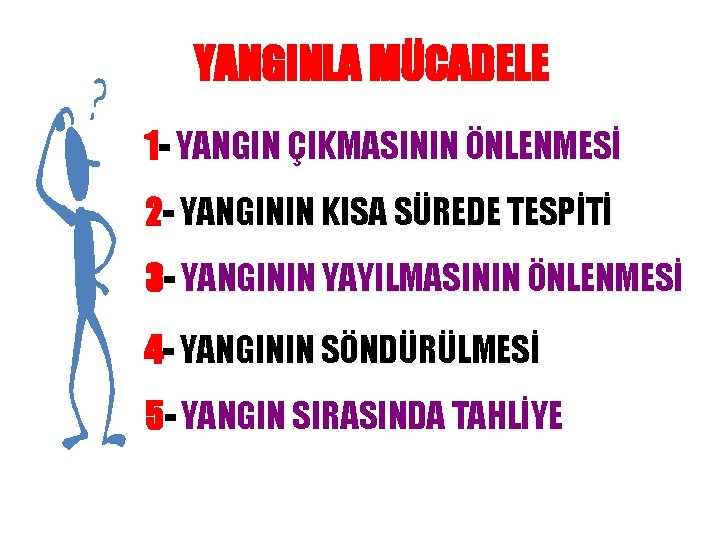 YANGINLA MÜCADELE

1- YANGIN ÇIKMASININ ÖNLENMESİ

2- YANGININ KISA SÜREDE TESPİTİ

3- YANGININ YAYILMASININ ÖNLENMESİ

4- YANGININ SÖNDÜRÜLMESİ

5- YANGIN SIRASINDA TAHLİYE